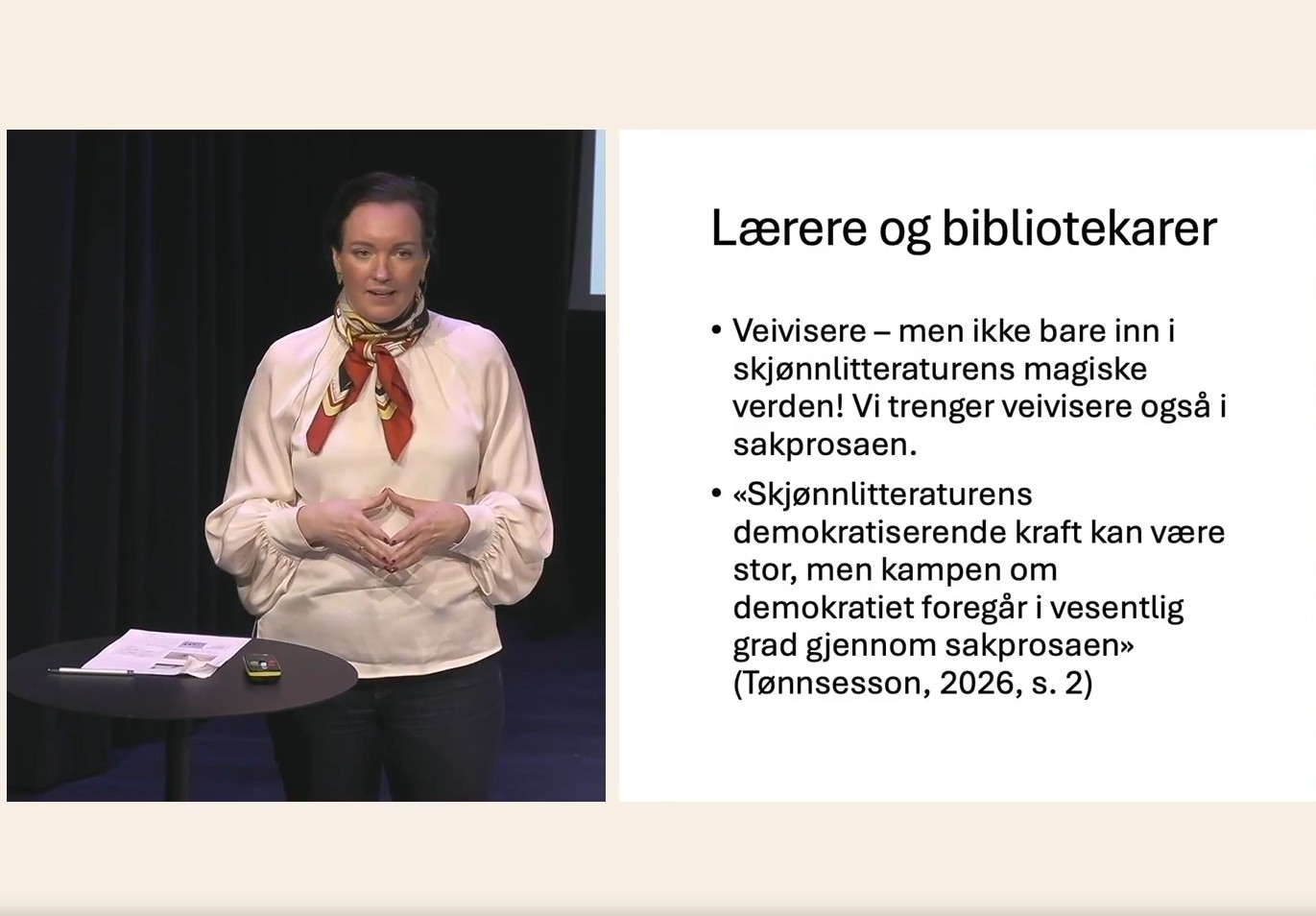 Lærere og bibliotekarer

• Veivisere – men ikke bare inn i skjønnlitteraturens magiske verden! Vi trenger veivisere også i sakprosaen.

• «Skjønnlitteraturens demokratiserende kraft kan være stor, men kampen om demokratiet foregår i vesentlig grad gjennom sakprosaen» (Tønnsesson, 2026, s. 2)